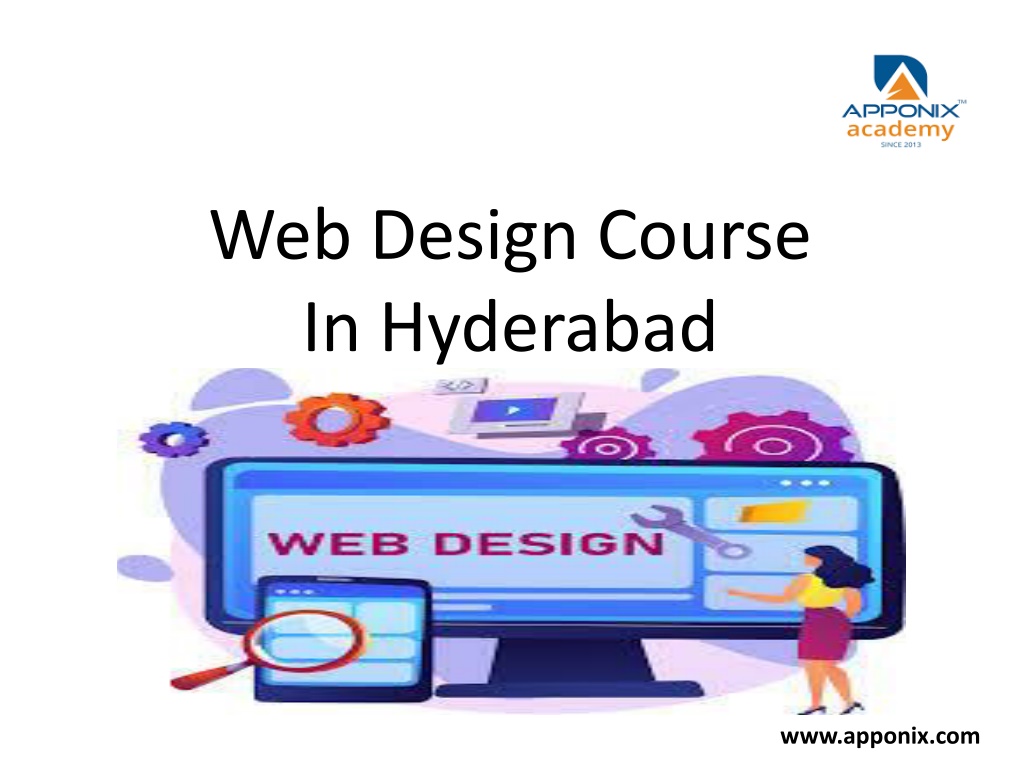 APPONIX™
academy
SINCE 2013

Web Design Course
In Hyderabad

</>

WEB DESIGN

www.apponix.com